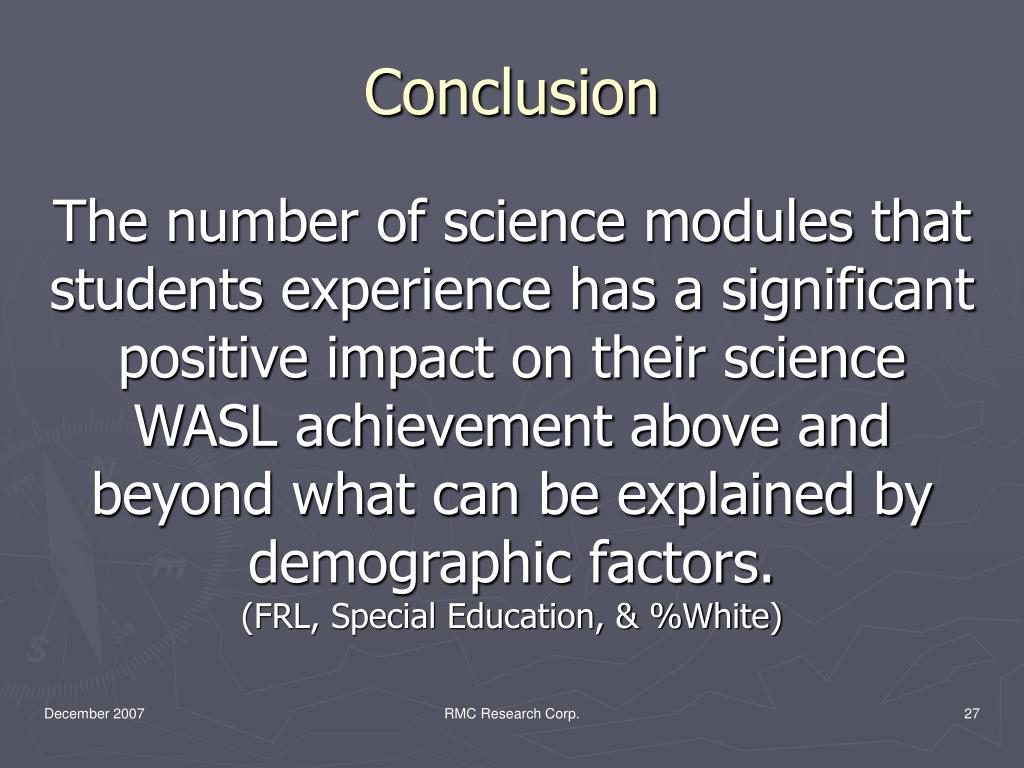 Conclusion

The number of science modules that students experience has a significant positive impact on their science WASL achievement above and beyond what can be explained by demographic factors.
(FRL, Special Education, & %White)

December 2007

RMC Research Corp.

27